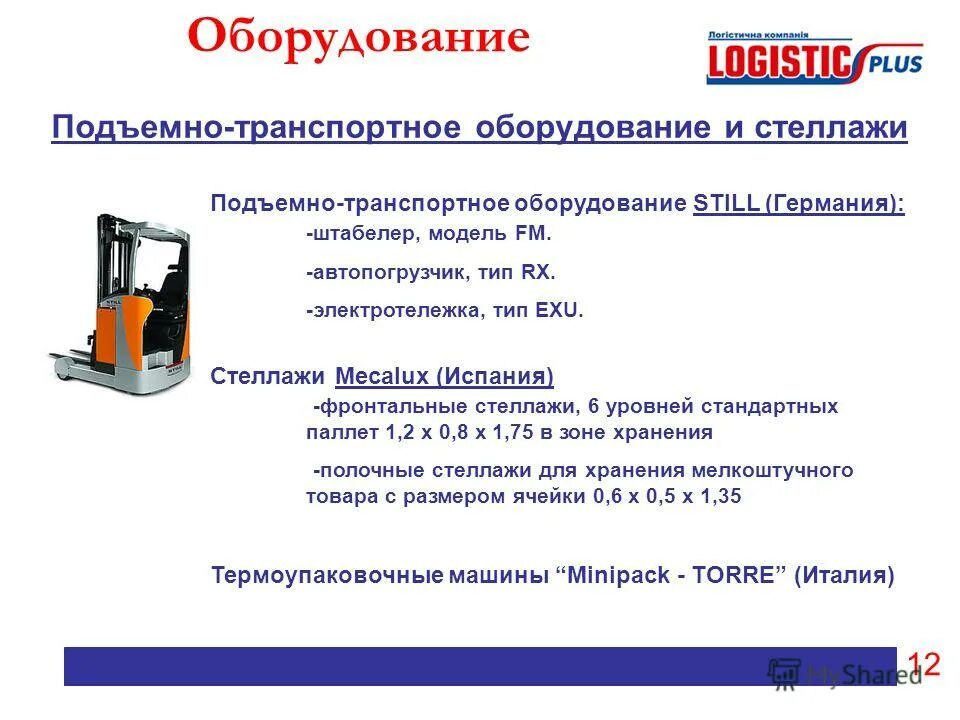 Оборудование

Логістична компанія
LOGISTIC PLUS

Подъемно-транспортное оборудование и стеллажи

Подъемно-транспортное оборудование STILL (Германия):
-штабелер, модель FM.
-автопогрузчик, тип RX.
-электротележка, тип EXU.

Стеллажи Mecalux (Испания)
-фронтальные стеллажи, 6 уровней стандартных паллет 1,2 х 0,8 х 1,75 в зоне хранения
-полочные стеллажи для хранения мелкоштучного товара с размером ячейки 0,6 х 0,5 х 1,35

Термоупаковочные машины “Minipack - TORRE” (Италия)

12

MyShared